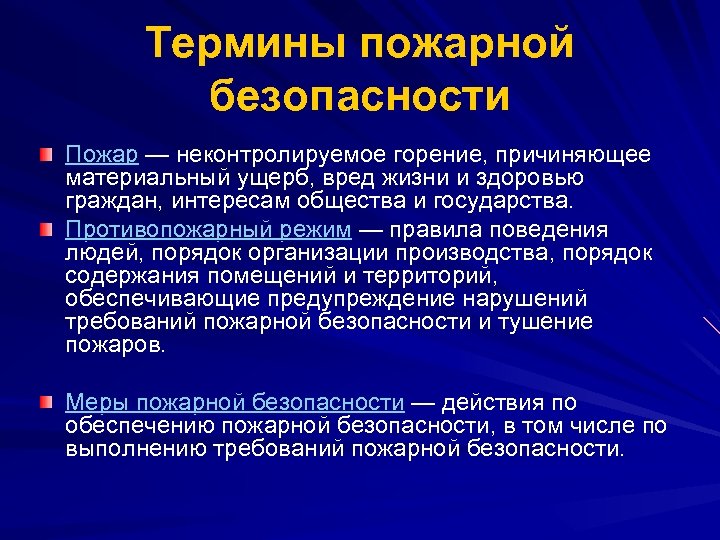 Термины пожарной безопасности

Пожар — неконтролируемое горение, причиняющее материальный ущерб, вред жизни и здоровью граждан, интересам общества и государства.

Противопожарный режим — правила поведения людей, порядок организации производства, порядок содержания помещений и территорий, обеспечивающие предупреждение нарушений требований пожарной безопасности и тушение пожаров.

Меры пожарной безопасности — действия по обеспечению пожарной безопасности, в том числе по выполнению требований пожарной безопасности.